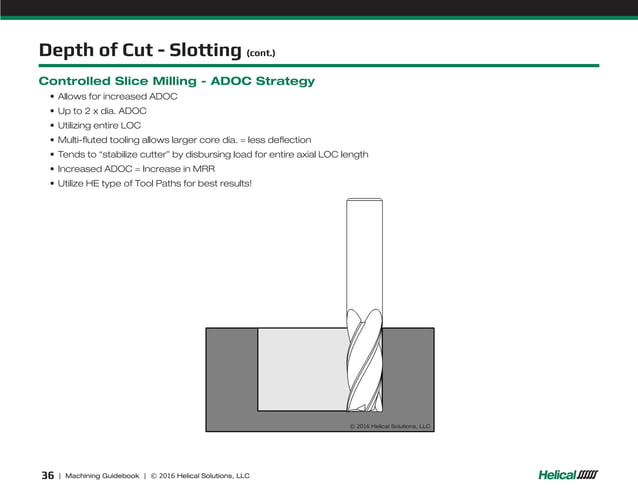 Depth of Cut - Slotting (cont.)

Controlled Slice Milling - ADOC Strategy
• Allows for increased ADOC
• Up to 2 x dia. ADOC
• Utilizing entire LOC
• Multi-fluted tooling allows larger core dia. = less deflection
• Tends to "stabilize cutter" by disbursing load for entire axial LOC length
• Increased ADOC = Increase in MRR
• Utilize HE type of Tool Paths for best results!

© 2016 Helical Solutions, LLC

36 | Machining Guidebook | © 2016 Helical Solutions, LLC

Helical